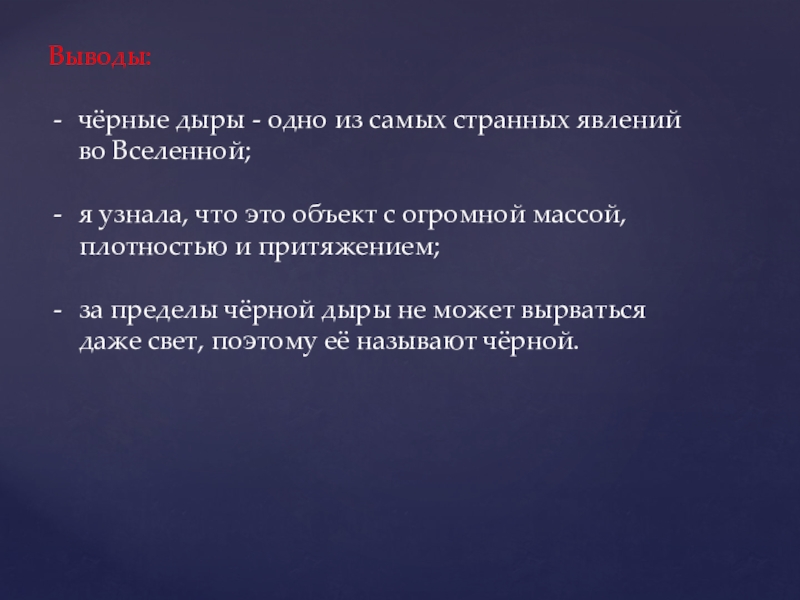 Выводы:

- чёрные дыры - одно из самых странных явлений во Вселенной;

- я узнала, что это объект с огромной массой, плотностью и притяжением;

- за пределы чёрной дыры не может вырваться даже свет, поэтому её называют чёрной.